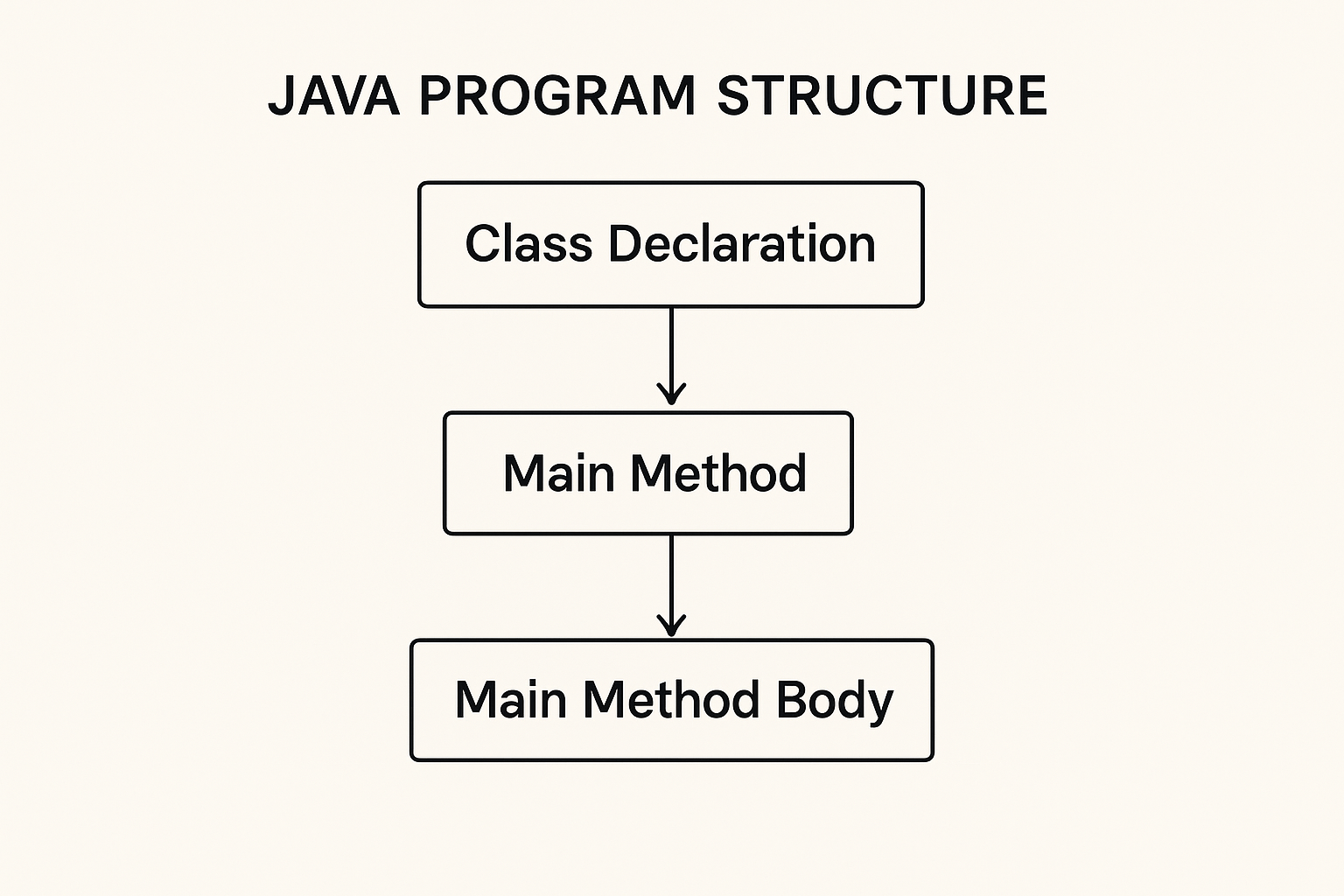 JAVA PROGRAM STRUCTURE

Class Declaration

Main Method

Main Method Body